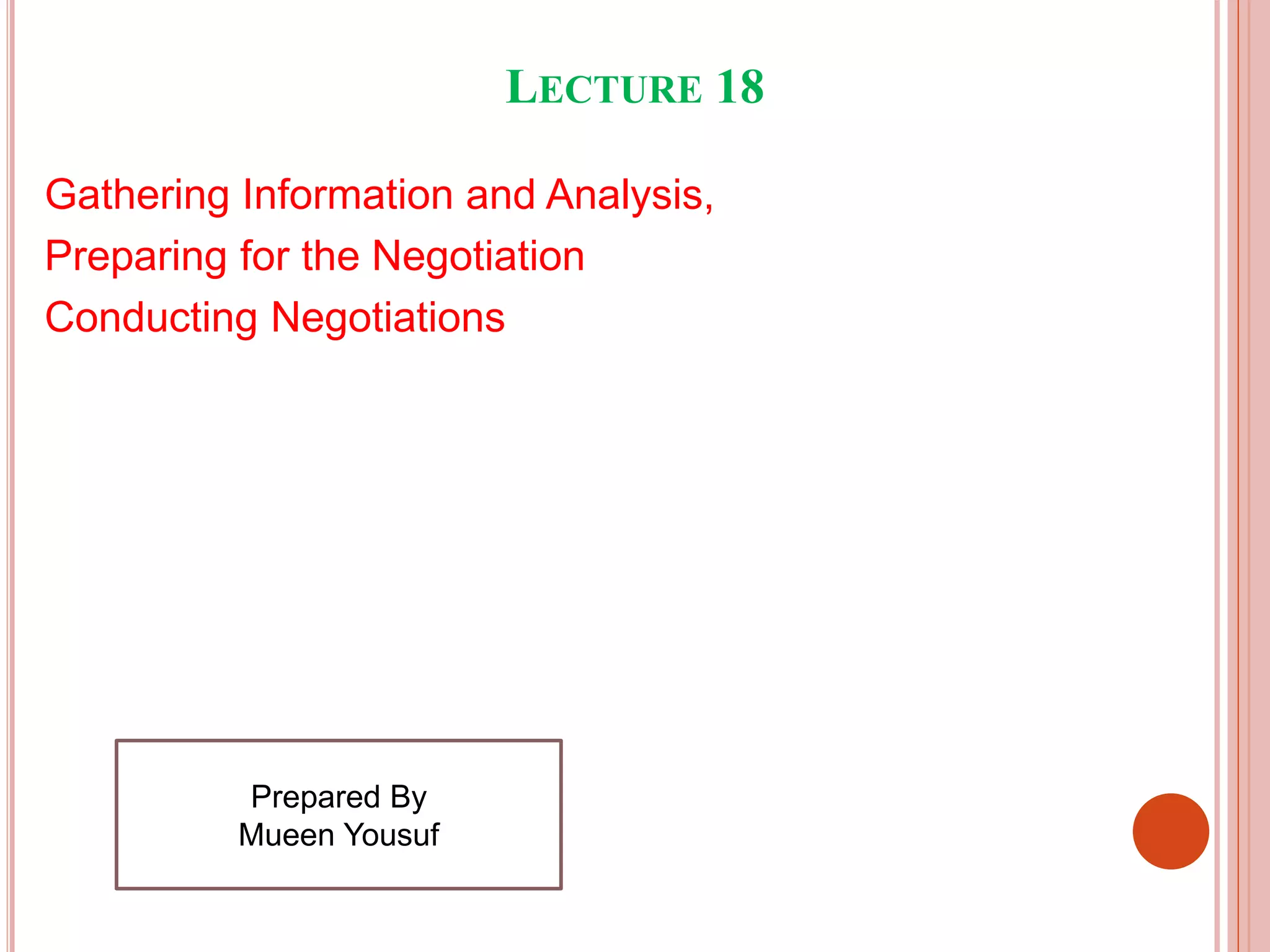 LECTURE 18

Gathering Information and Analysis,
Preparing for the Negotiation
Conducting Negotiations

Prepared By
Mueen Yousuf